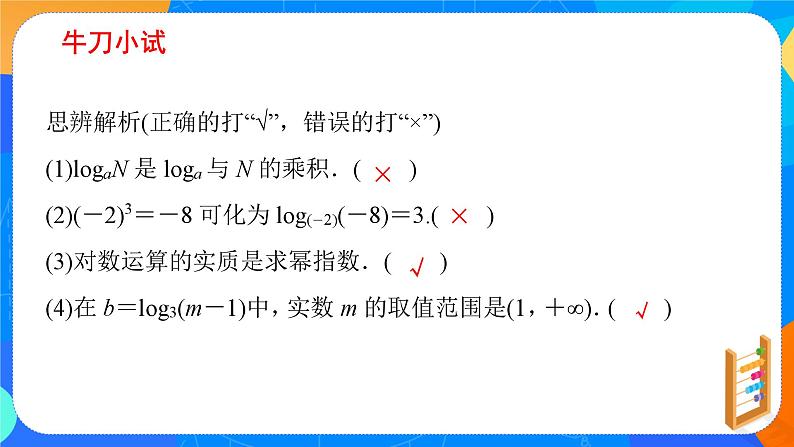 牛刀小试

思辨解析(正确的打“√”，错误的打“×”)

(1)$\log_a N$ 是 $\log_a$ 与 $N$ 的乘积．( × )

(2)$(-2)^3=-8$ 可化为 $\log_{(-2)}(-8)=3$.( × )

(3)对数运算的实质是求幂指数．( √ )

(4)在 $b=\log_3(m-1)$中，实数 $m$ 的取值范围是$(1,+\infty)$. ( √ )